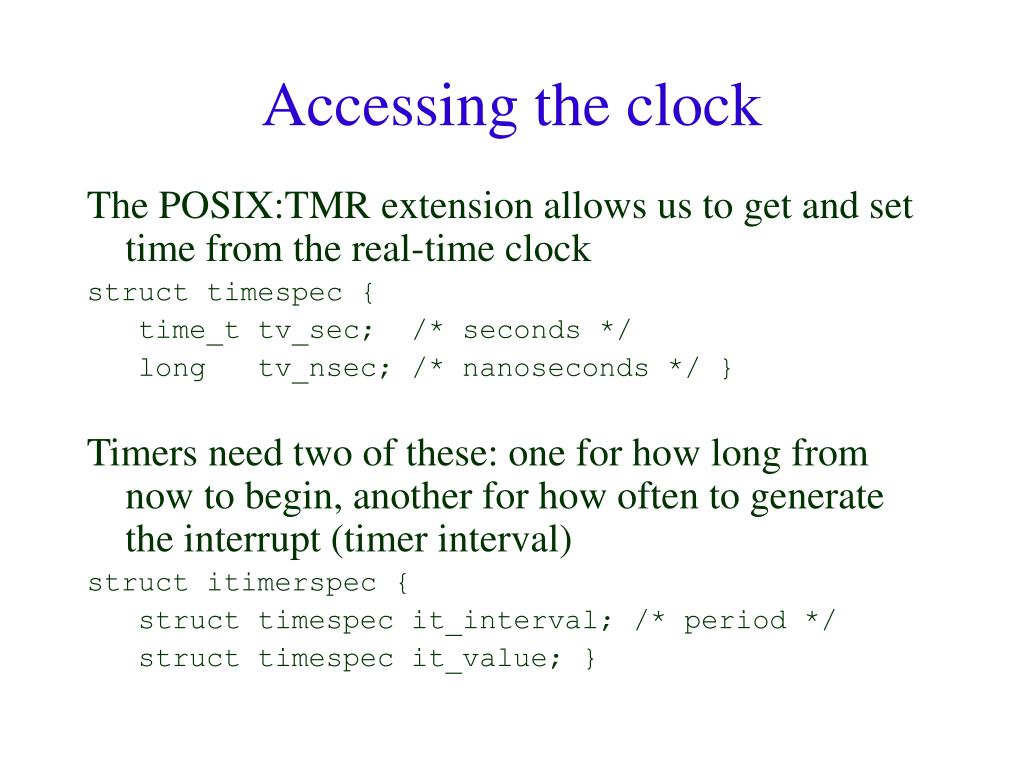 Accessing the clock

The POSIX:TMR extension allows us to get and set time from the real-time clock

struct timespec {
time_t tv_sec; /* seconds */
long tv_nsec; /* nanoseconds */ }

Timers need two of these: one for how long from now to begin, another for how often to generate the interrupt (timer interval)

struct itimerspec {
struct timespec it_interval; /* period */
struct timespec it_value; }